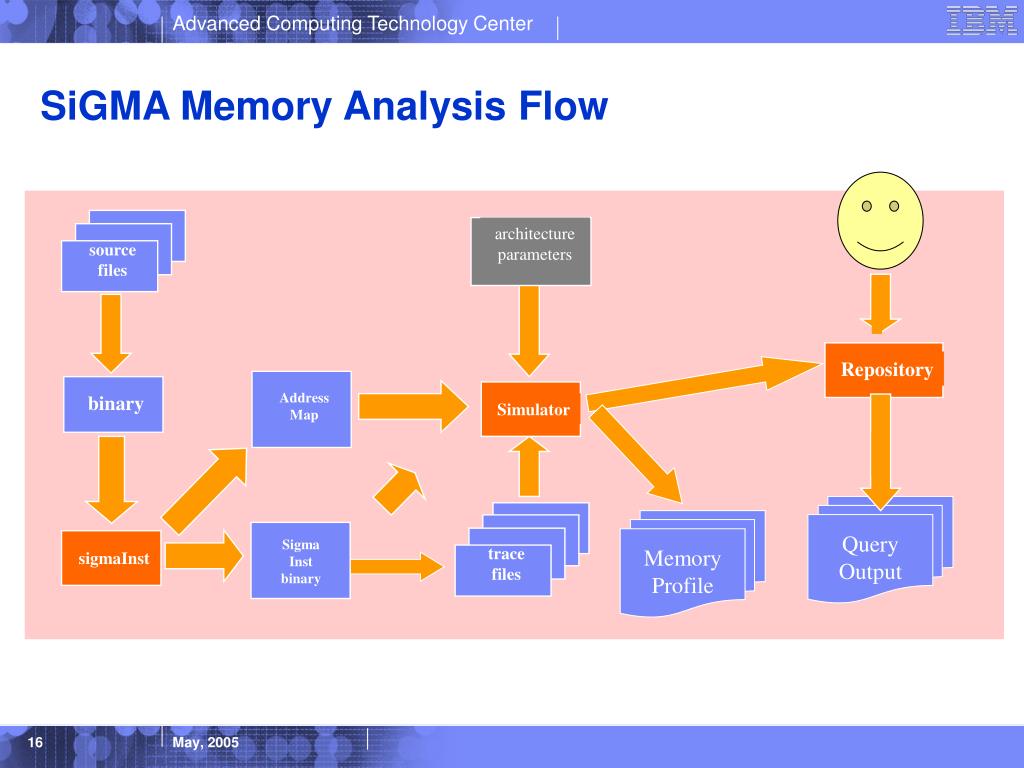 Advanced Computing Technology Center

IBM

SiGMA Memory Analysis Flow

source files

architecture parameters

binary

Address Map

Simulator

Repository

sigmaInst

Sigma Inst binary

trace files

Memory Profile

Query Output

16

May, 2005